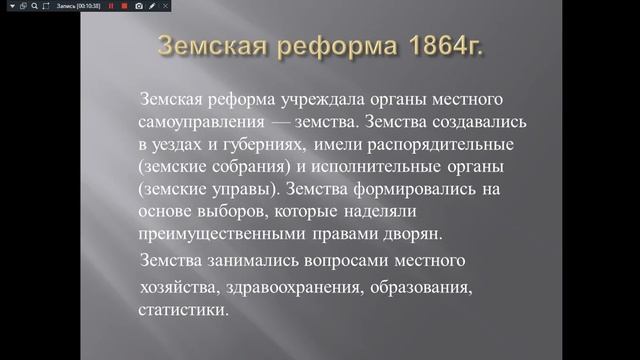 Запись [00:10:38]

Земская реформа 1864г.

Земская реформа учреждала органы местного самоуправления — земства. Земства создавались в уездах и губерниях, имели распорядительные (земские собрания) и исполнительные органы (земские управы). Земства формировались на основе выборов, которые наделяли преимущественными правами дворян.

Земства занимались вопросами местного хозяйства, здравоохранения, образования, статистики.